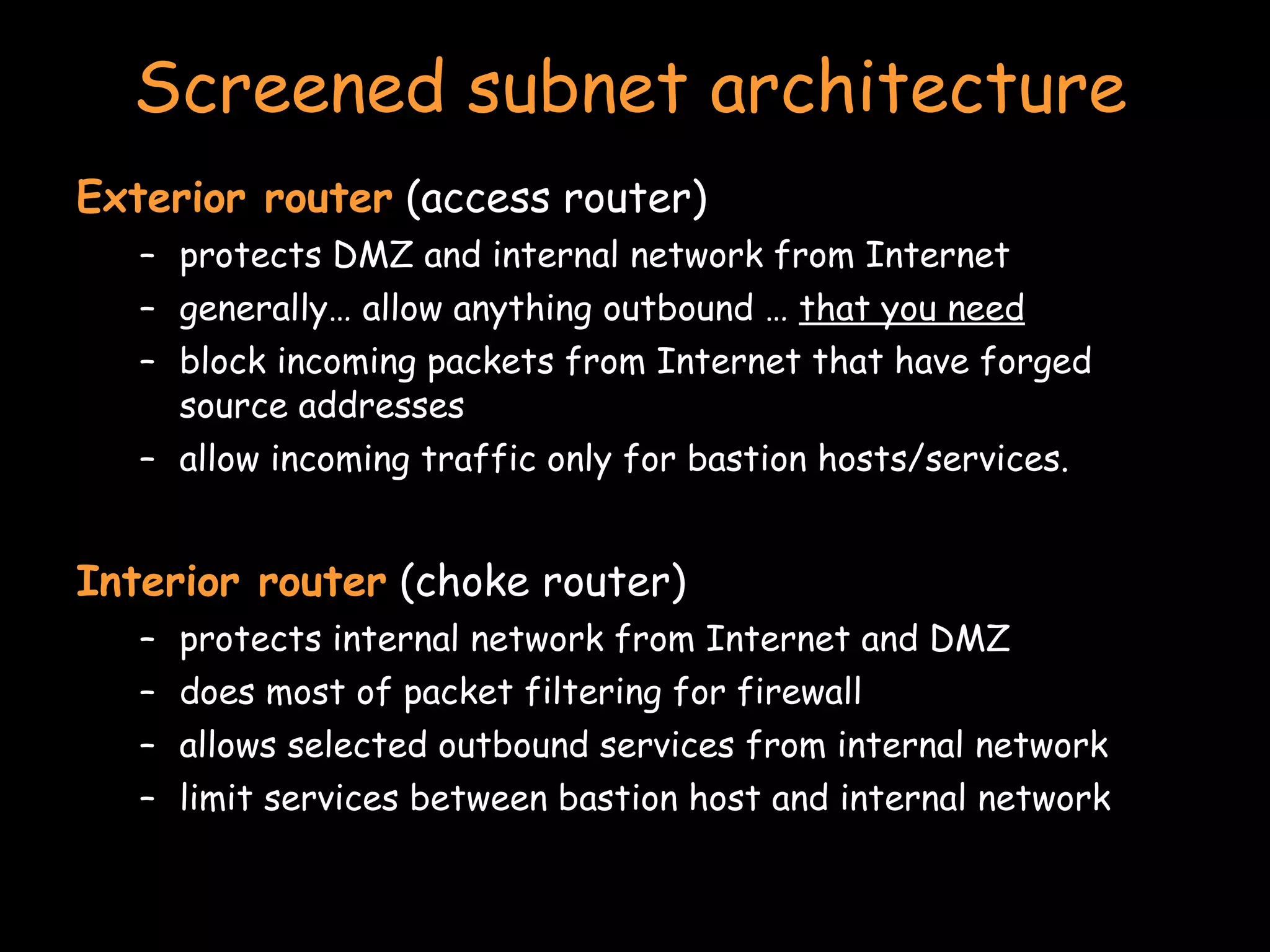 Screened subnet architecture

Exterior router (access router)

– protects DMZ and internal network from Internet
– generally… allow anything outbound … that you need
– block incoming packets from Internet that have forged source addresses
– allow incoming traffic only for bastion hosts/services.

Interior router (choke router)

– protects internal network from Internet and DMZ
– does most of packet filtering for firewall
– allows selected outbound services from internal network
– limit services between bastion host and internal network